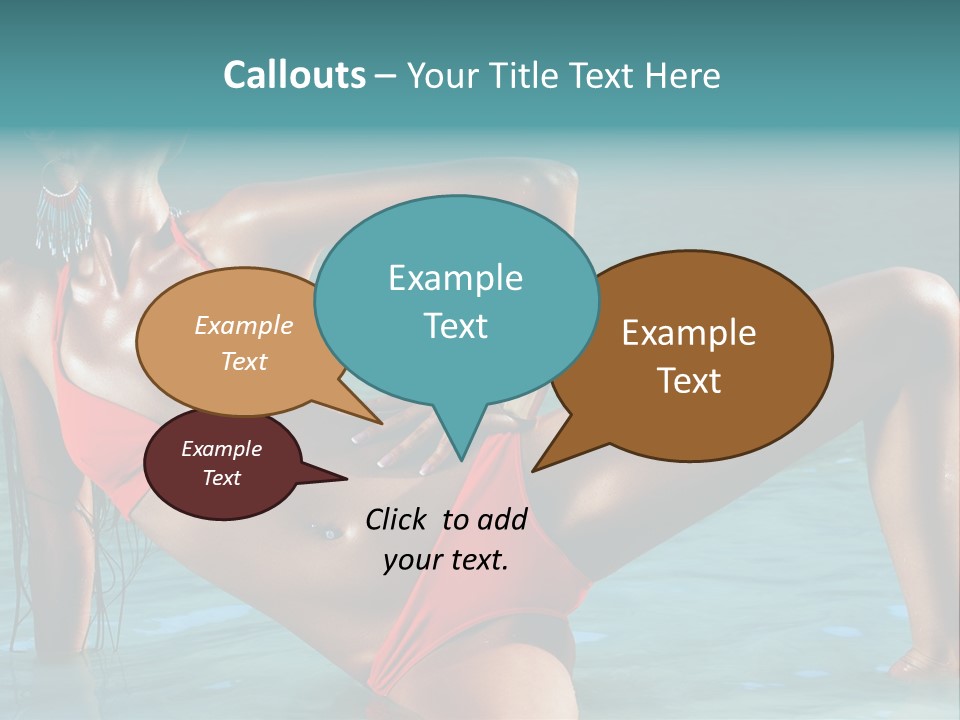 Callouts – Your Title Text Here

Example Text

Example Text

Example Text

Example Text

Click to add your text.